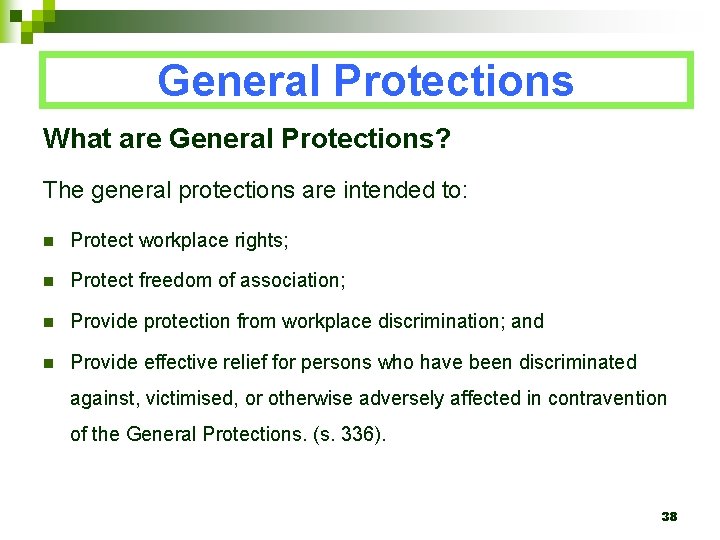 General Protections

What are General Protections?

The general protections are intended to:

- Protect workplace rights;
- Protect freedom of association;
- Provide protection from workplace discrimination; and
- Provide effective relief for persons who have been discriminated against, victimised, or otherwise adversely affected in contravention of the General Protections. (s. 336).

38